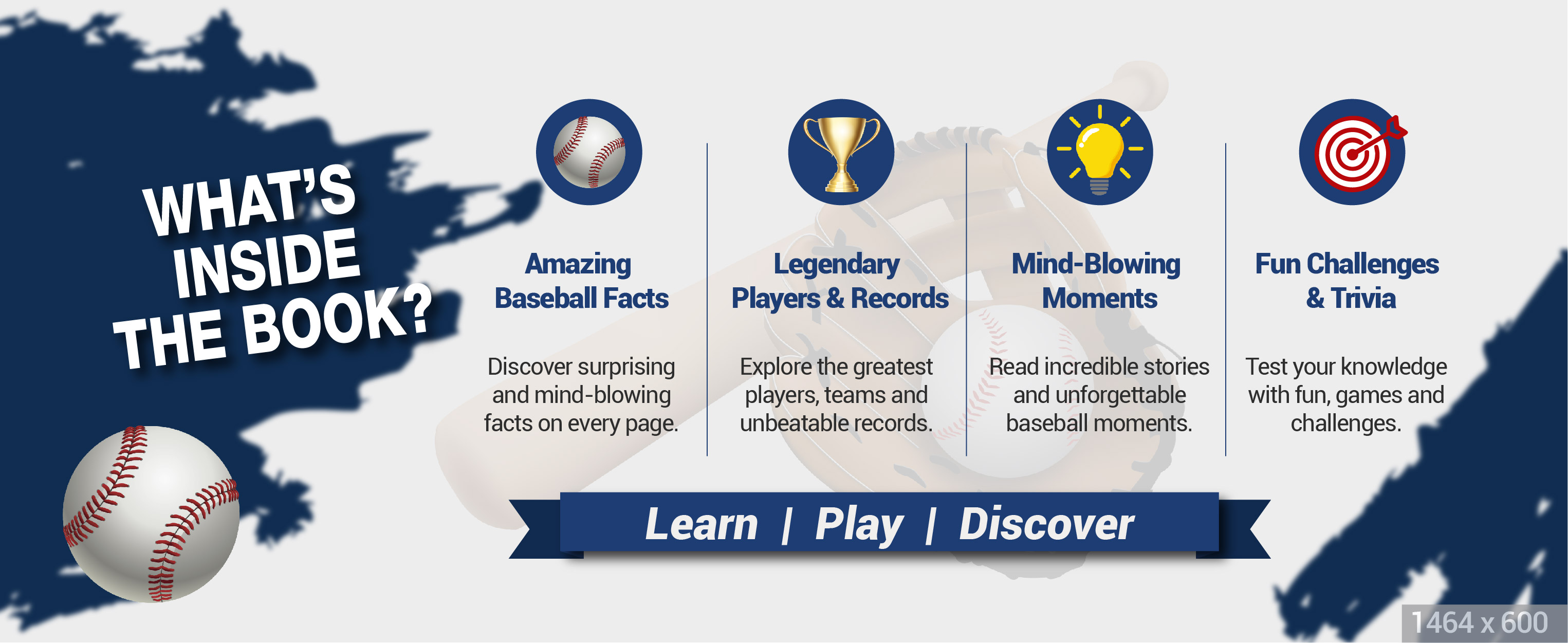 WHAT'S INSIDE THE BOOK?

Amazing Baseball Facts

Discover surprising and mind-blowing facts on every page.

Legendary Players & Records

Explore the greatest players, teams and unbeatable records.

Mind-Blowing Moments

Read incredible stories and unforgettable baseball moments.

Fun Challenges & Trivia

Test your knowledge with fun, games and challenges.

Learn | Play | Discover

1464 x 600